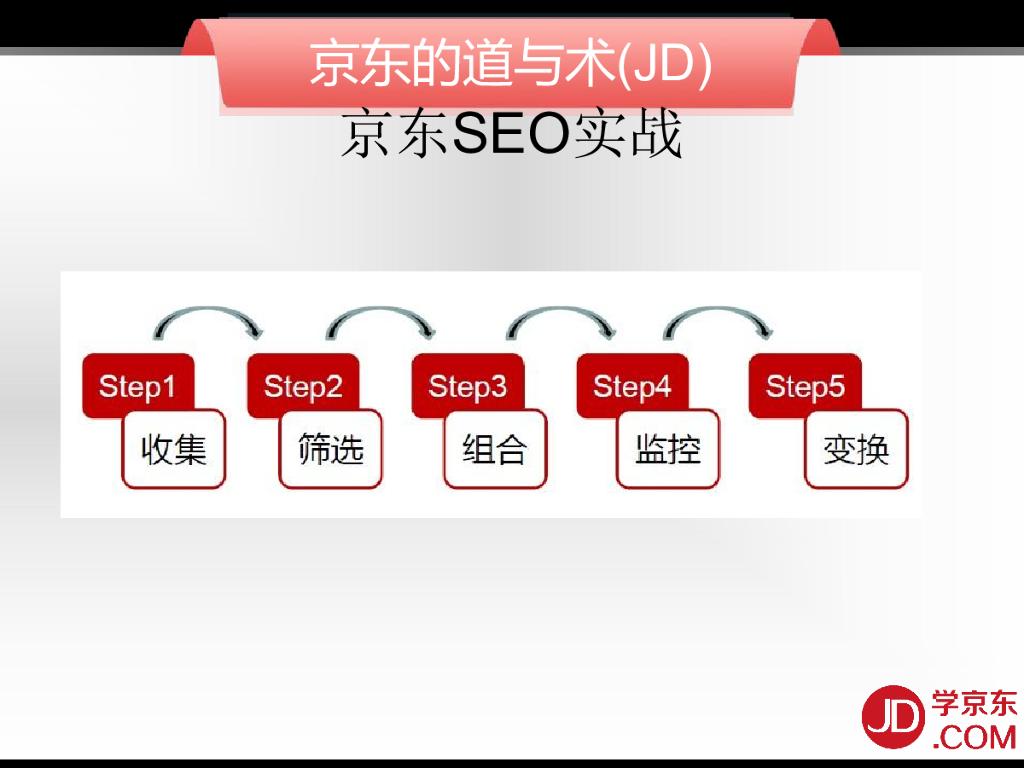 京东的道与术(JD)

京东SEO实战

Step1
收集

Step2
筛选

Step3
组合

Step4
监控

Step5
变换

JD 学京东 .COM